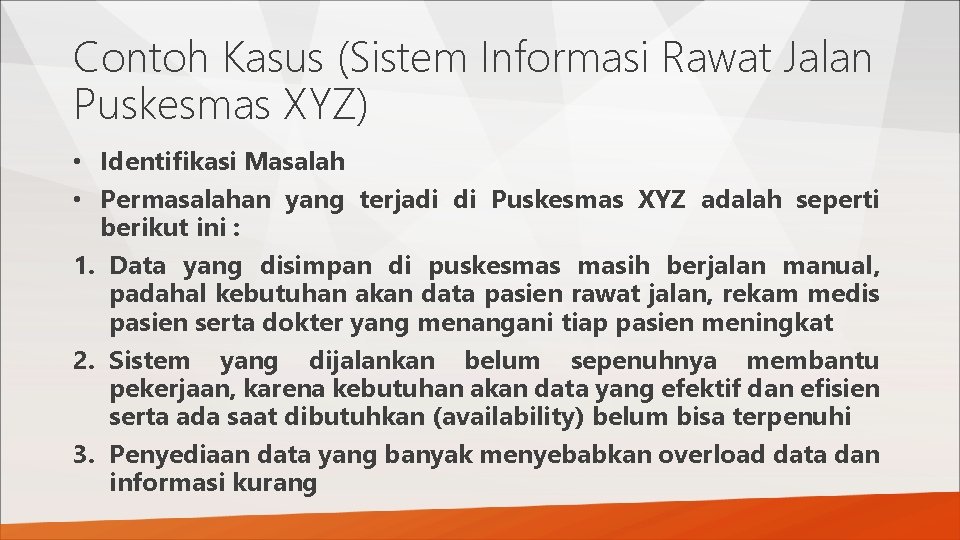 Contoh Kasus (Sistem Informasi Rawat Jalan Puskesmas XYZ)

• Identifikasi Masalah

• Permasalahan yang terjadi di Puskesmas XYZ adalah seperti berikut ini :

1. Data yang disimpan di puskesmas masih berjalan manual, padahal kebutuhan akan data pasien rawat jalan, rekam medis pasien serta dokter yang menangani tiap pasien meningkat

2. Sistem yang dijalankan belum sepenuhnya membantu pekerjaan, karena kebutuhan akan data yang efektif dan efisien serta ada saat dibutuhkan (availability) belum bisa terpenuhi

3. Penyediaan data yang banyak menyebabkan overload data dan informasi kurang